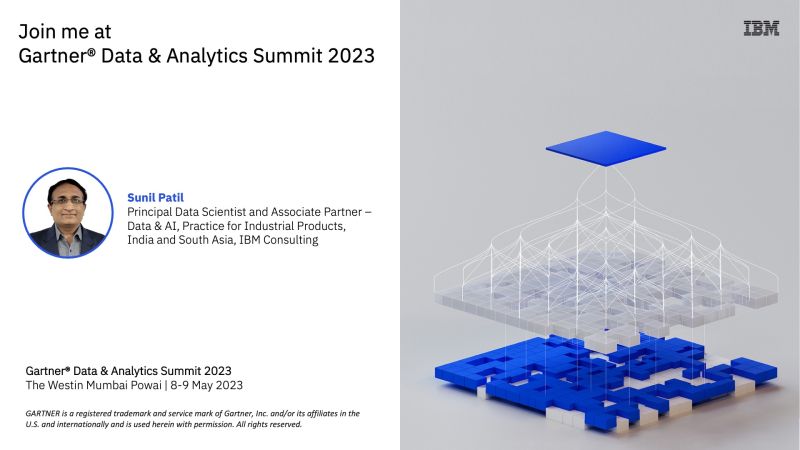 Join me at
Gartner® Data & Analytics Summit 2023

IBM

Sunil Patil
Principal Data Scientist and Associate Partner – Data & AI, Practice for Industrial Products, India and South Asia, IBM Consulting

Gartner® Data & Analytics Summit 2023
The Westin Mumbai Powai | 8-9 May 2023

GARTNER is a registered trademark and service mark of Gartner, Inc. and/or its affiliates in the U.S. and internationally and is used herein with permission. All rights reserved.